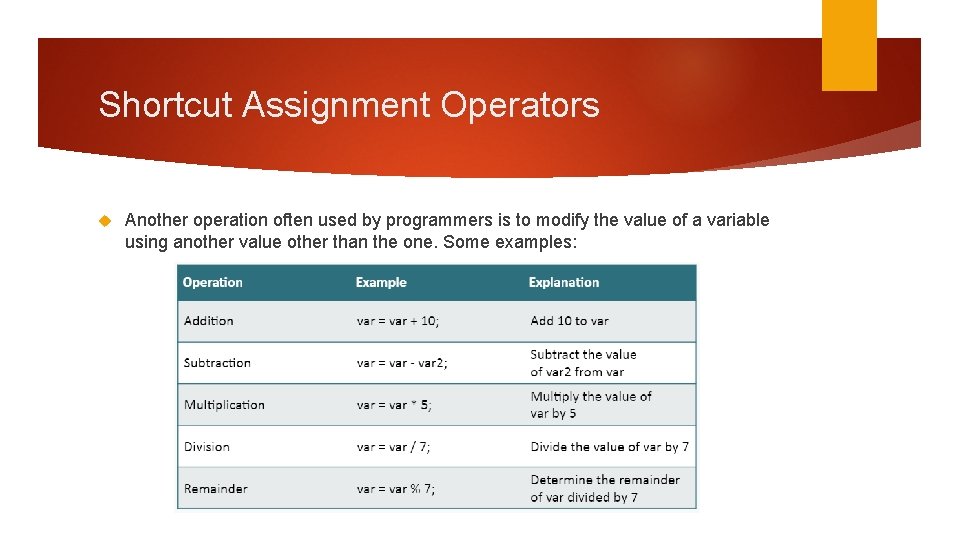 Shortcut Assignment Operators

Another operation often used by programmers is to modify the value of a variable using another value other than the one. Some examples:

| Operation | Example | Explanation |
|---|---|---|
| Addition | var = var + 10; | Add 10 to var |
| Subtraction | var = var - var2; | Subtract the value of var2 from var |
| Multiplication | var = var * 5; | Multiply the value of var by 5 |
| Division | var = var / 7; | Divide the value of var by 7 |
| Remainder | var = var % 7; | Determine the remainder of var divided by 7 |